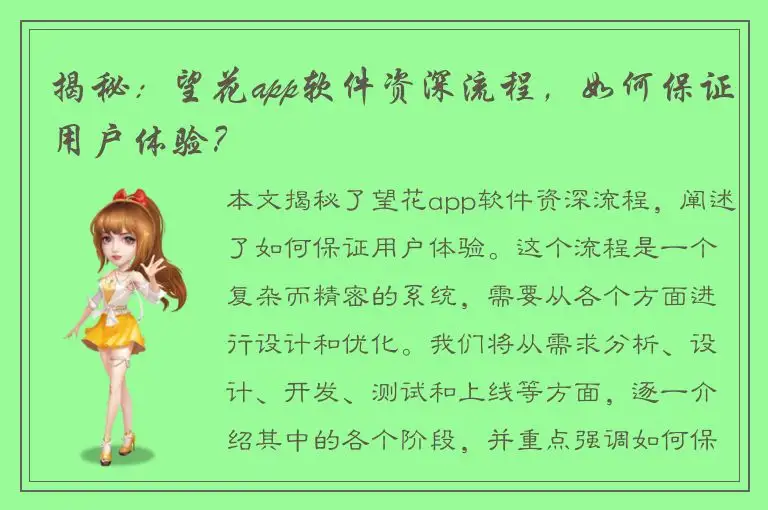 揭秘：望花app软件资深流程，如何保证用户体验？

本文揭秘了望花app软件资深流程，阐述了如何保证用户体验。这个流程是一个复杂而精密的系统，需要从各个方面进行设计和优化。我们将从需求分析、设计、开发、测试和上线等方面，逐一介绍其中的各个阶段，并重点强调如何保